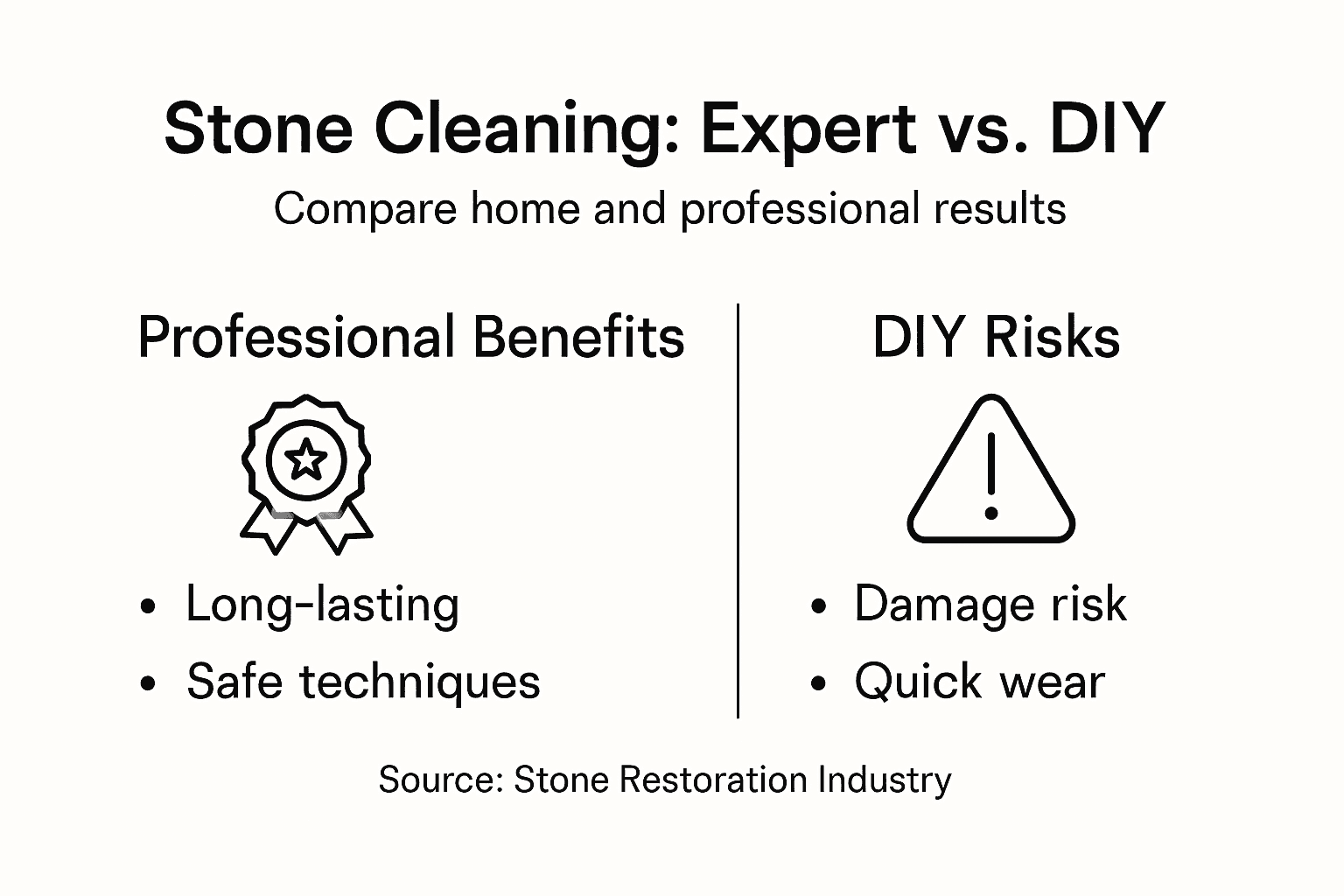 Stone Cleaning: Expert vs. DIY

Compare home and professional results

Professional Benefits

• Long-lasting
• Safe techniques

DIY Risks

• Damage risk
• Quick wear

Source: Stone Restoration Industry